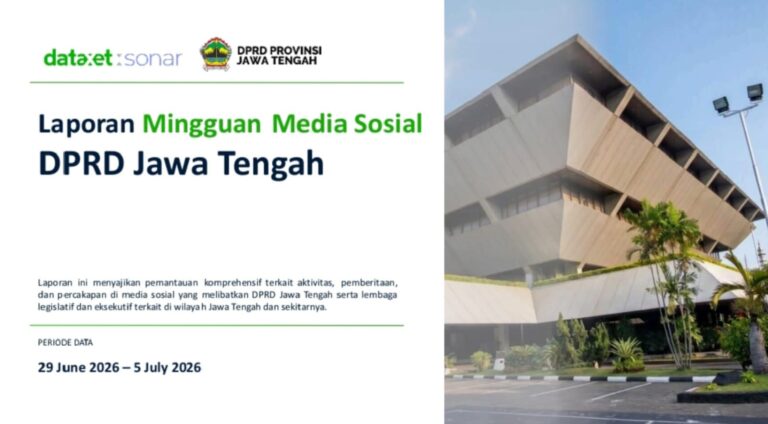 dataxet:sonar

DPRD PROVINSI JAWA TENGAH

Laporan Mingguan Media Sosial
DPRD Jawa Tengah

Laporan ini menyajikan pemantauan komprehensif terkait aktivitas, pemberitaan, dan percakapan di media sosial yang melibatkan DPRD Jawa Tengah serta lembaga legislatif dan eksekutif terkait di wilayah Jawa Tengah dan sekitarnya.

PERIODE DATA

29 June 2026 – 5 July 2026